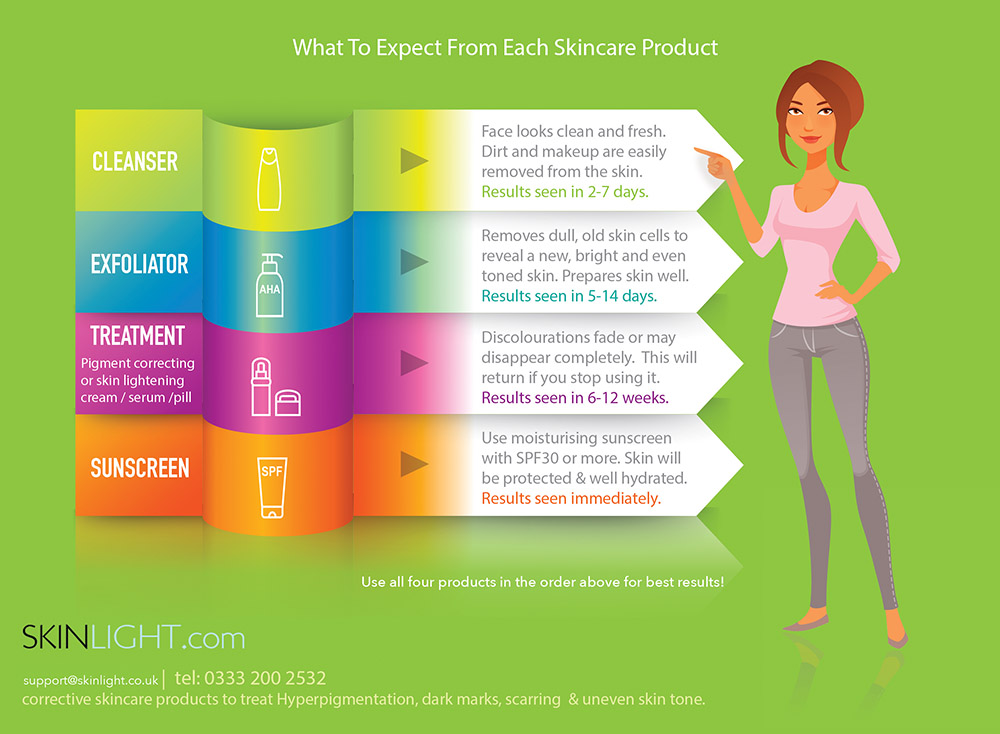 What To Expect From Each Skincare Product

CLEANSER

Face looks clean and fresh. Dirt and makeup are easily removed from the skin. Results seen in 2-7 days.

EXFOLIATOR

AHA

Removes dull, old skin cells to reveal a new, bright and even toned skin. Prepares skin well. Results seen in 5-14 days.

TREATMENT

Pigment correcting or skin lightening cream / serum /pill

Discolourations fade or may disappear completely. This will return if you stop using it. Results seen in 6-12 weeks.

SUNSCREEN

SPF

Use moisturising sunscreen with SPF30 or more. Skin will be protected & well hydrated. Results seen immediately.

Use all four products in the order above for best results!

SKINLIGHT.com

support@skinlight.co.uk | tel: 0333 200 2532
corrective skincare products to treat Hyperpigmentation, dark marks, scarring & uneven skin tone.